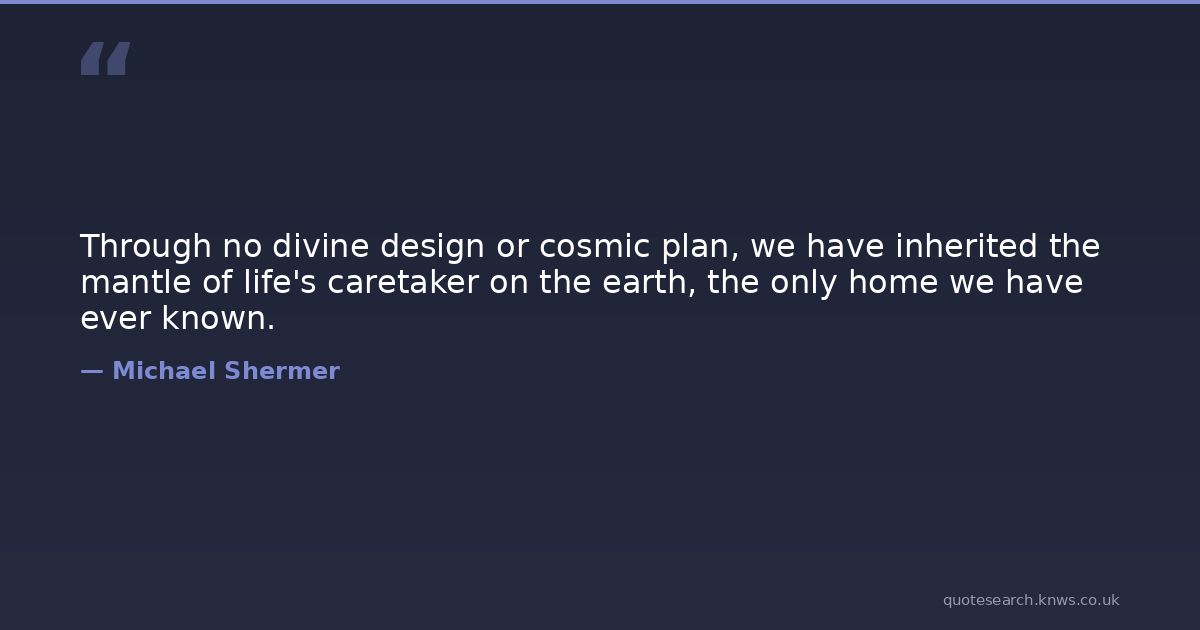 "

Through no divine design or cosmic plan, we have inherited the mantle of life's caretaker on the earth, the only home we have ever known.

— Michael Shermer

quotesearch.knws.co.uk